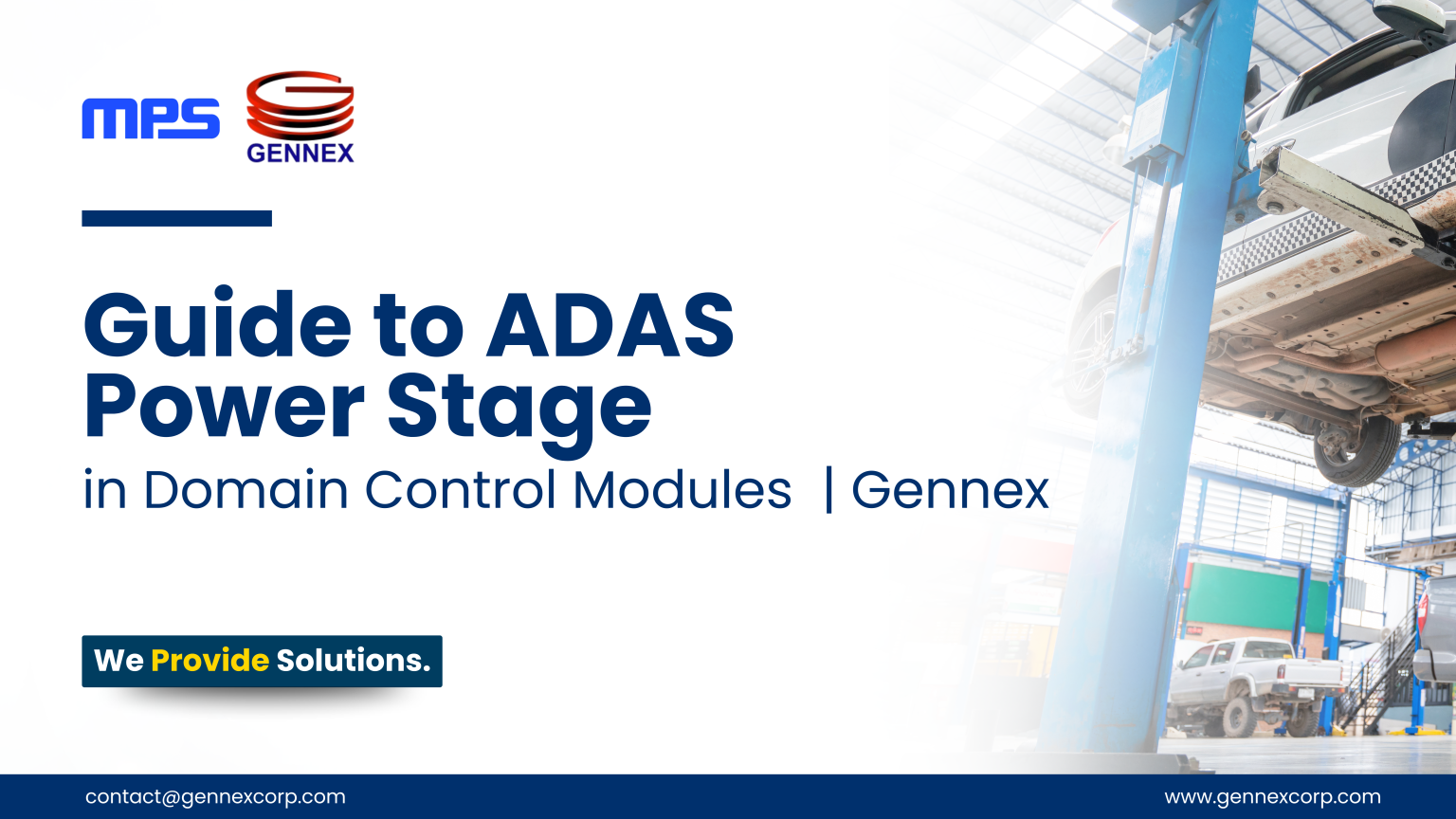 MPS

GENNEX

Guide to ADAS Power Stage

in Domain Control Modules | Gennex

We Provide Solutions.

contact@gennexcorp.com

www.gennexcorp.com